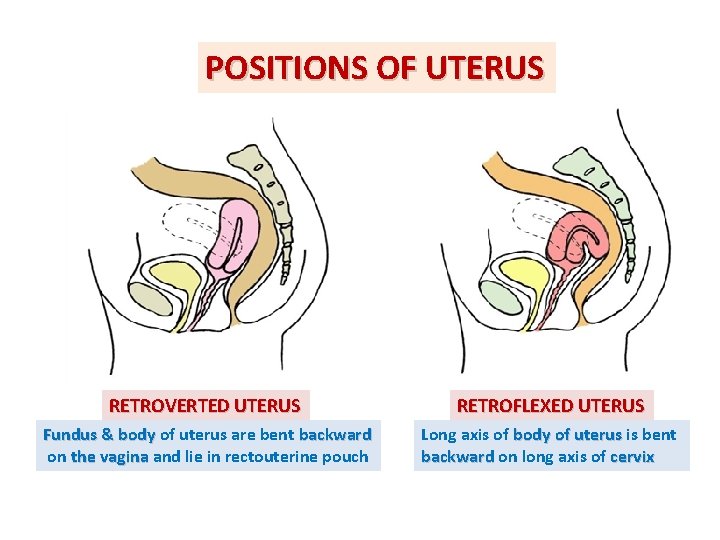 POSITIONS OF UTERUS

RETROVERTED UTERUS

Fundus & body of uterus are bent backward on the vagina and lie in rectouterine pouch

RETROFLEXED UTERUS

Long axis of body of uterus is bent backward on long axis of cervix